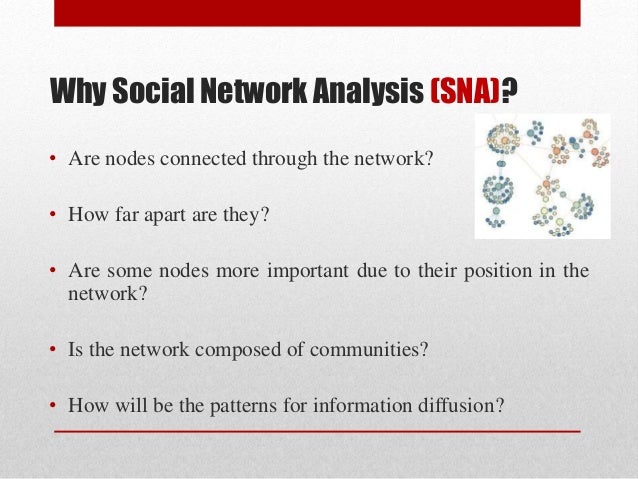 Why Social Network Analysis (SNA)?

• Are nodes connected through the network?

• How far apart are they?

• Are some nodes more important due to their position in the network?

• Is the network composed of communities?

• How will be the patterns for information diffusion?